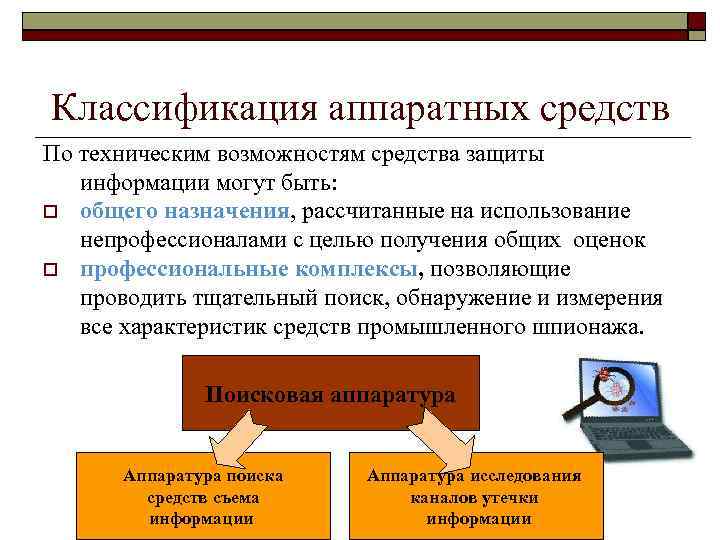 Классификация аппаратных средств

По техническим возможностям средства защиты информации могут быть:

общего назначения, рассчитанные на использование непрофессионалами с целью получения общих оценок

профессиональные комплексы, позволяющие проводить тщательный поиск, обнаружение и измерения все характеристик средств промышленного шпионажа.

Поисковая аппаратура

Аппаратура поиска средств съема информации

Аппаратура исследования каналов утечки информации